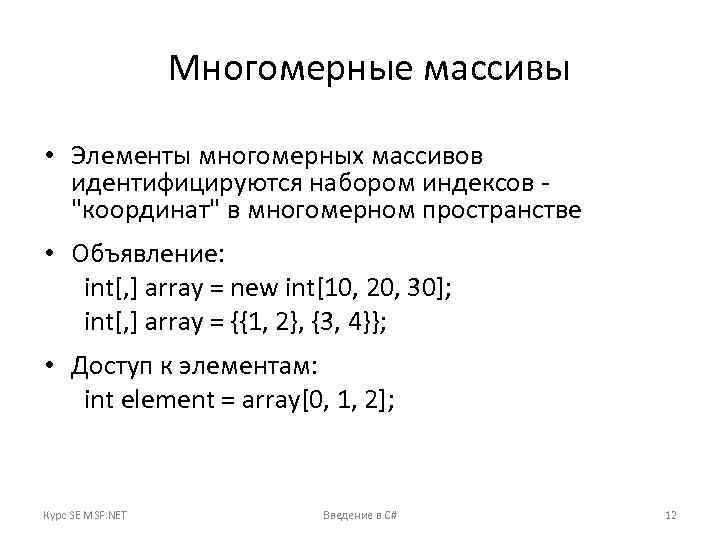 Многомерные массивы

• Элементы многомерных массивов идентифицируются набором индексов - "координат" в многомерном пространстве

• Объявление:
int[,] array = new int[10, 20, 30];
int[,] array = {{1, 2}, {3, 4}};

• Доступ к элементам:
int element = array[0, 1, 2];

Курс SE MSF.NET

Введение в C#

12